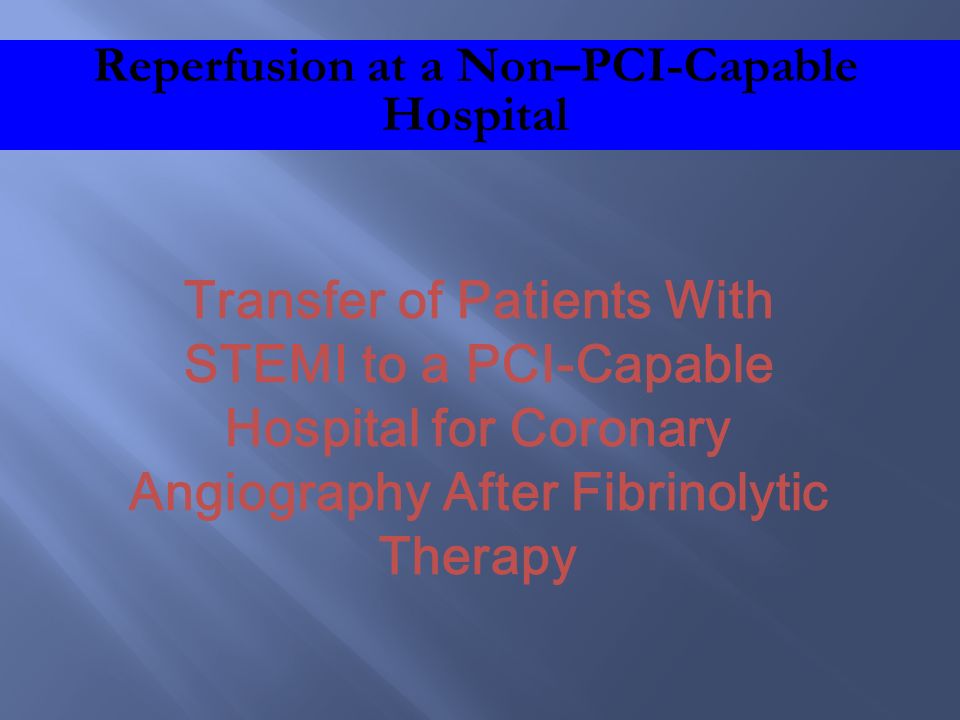 Reperfusion at a Non–PCI-Capable Hospital

Transfer of Patients With STEMI to a PCI-Capable Hospital for Coronary Angiography After Fibrinolytic Therapy